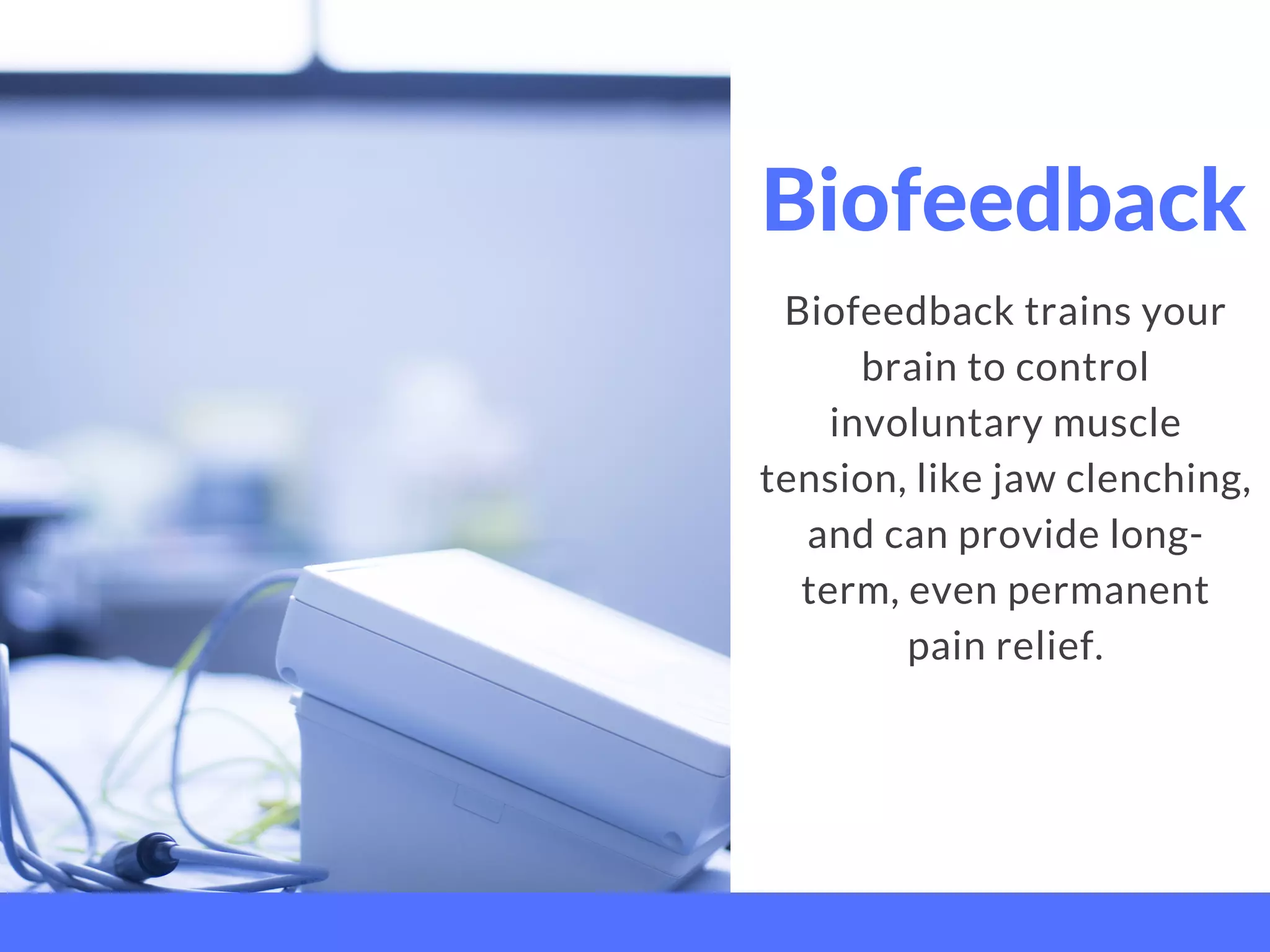 Biofeedback

Biofeedback trains your brain to control involuntary muscle tension, like jaw clenching, and can provide long-term, even permanent pain relief.